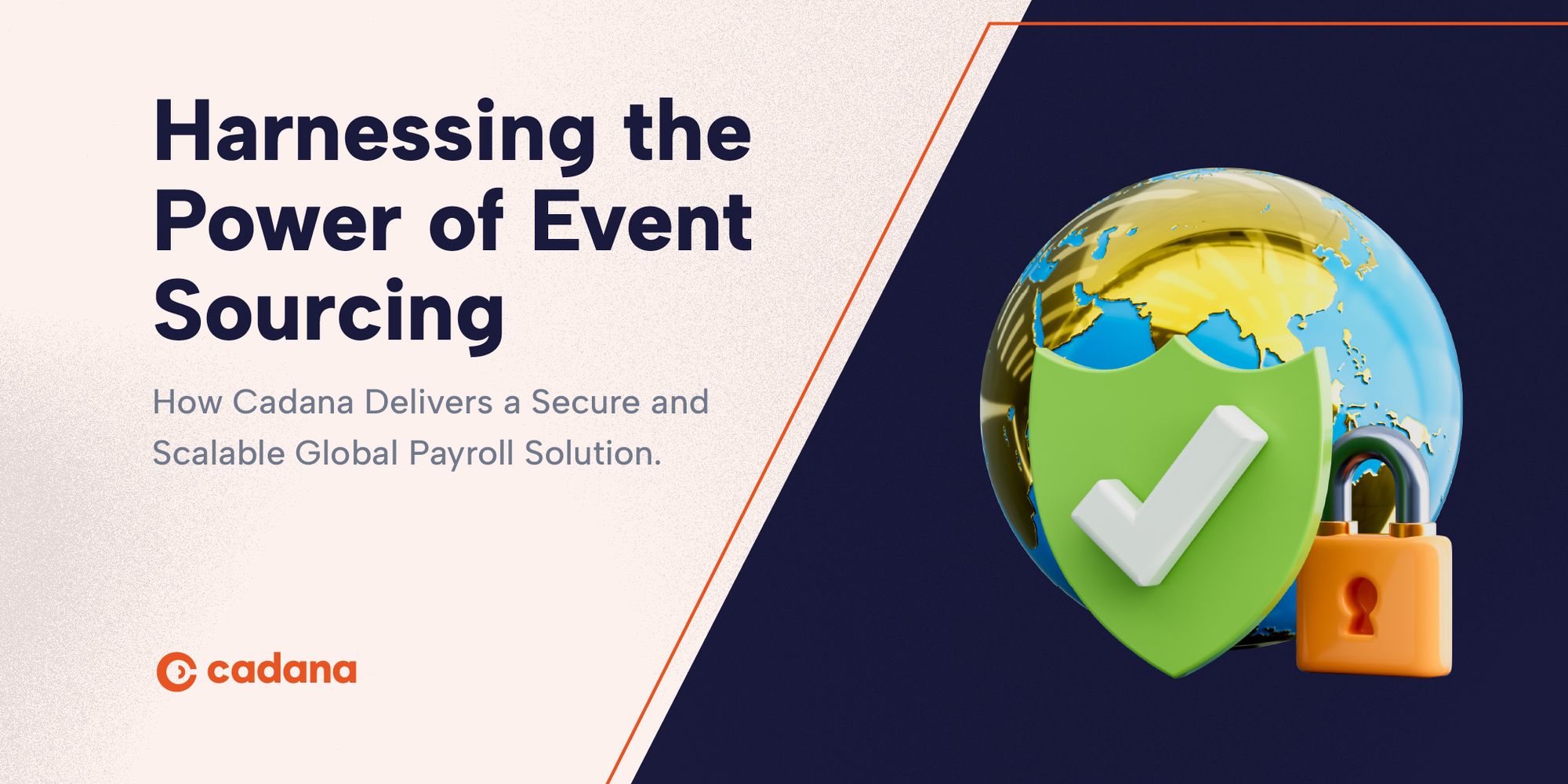 Harnessing the Power of Event Sourcing

How Cadana Delivers a Secure and Scalable Global Payroll Solution.

cadana